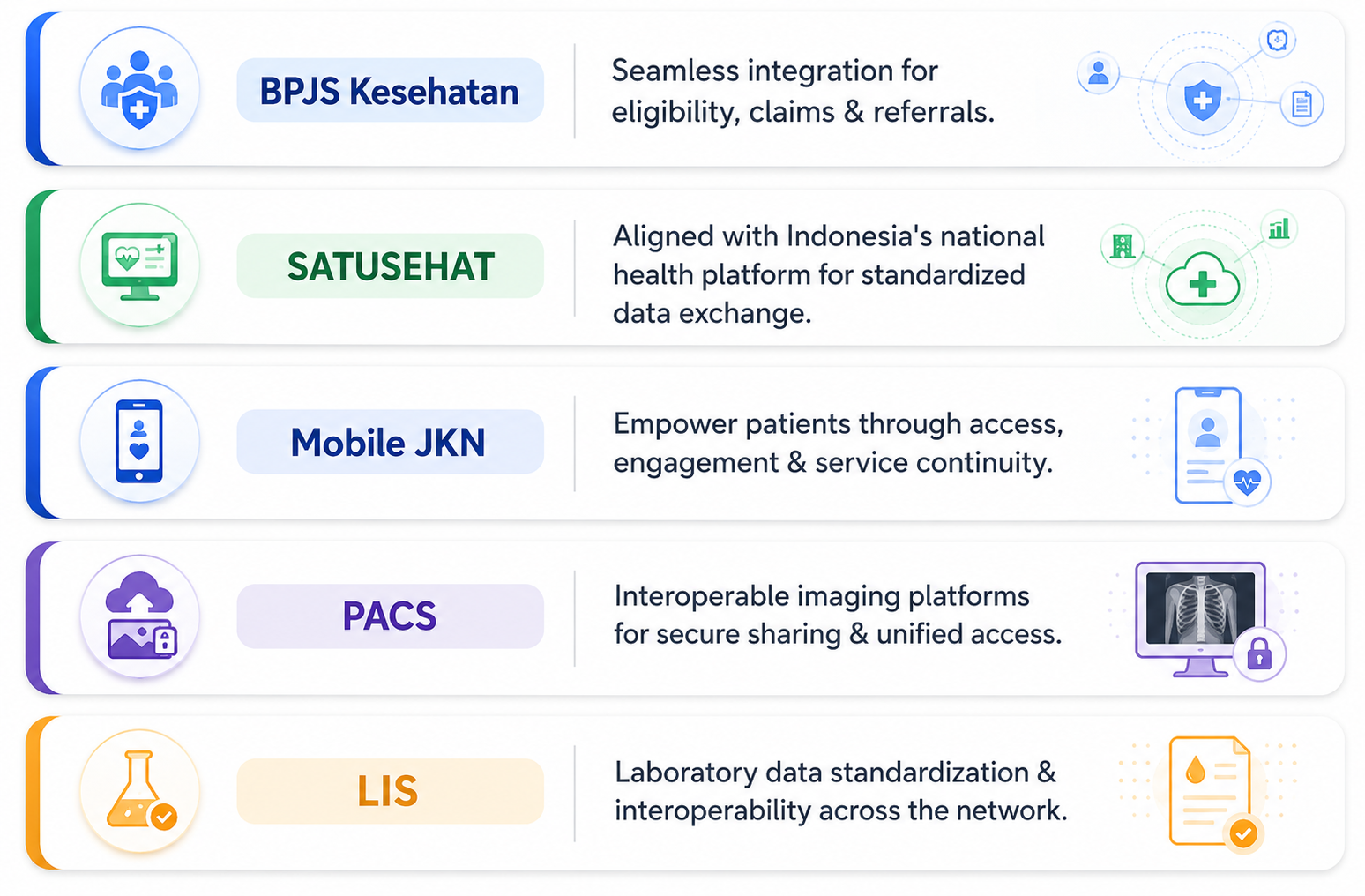 BPJS Kesehatan

Seamless integration for eligibility, claims & referrals.

SATUSEHAT

Aligned with Indonesia's national health platform for standardized data exchange.

Mobile JKN

Empower patients through access, engagement & service continuity.

PACS

Interoperable imaging platforms for secure sharing & unified access.

LIS

Laboratory data standardization & interoperability across the network.